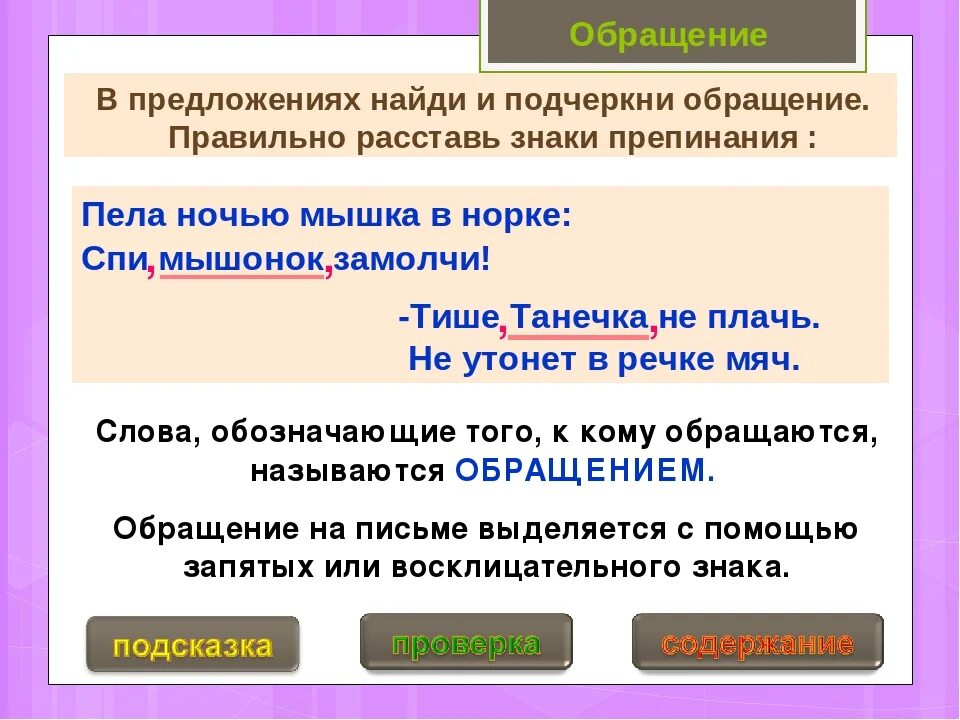 Обращение

В предложениях найди и подчеркни обращение. Правильно расставь знаки препинания :

Пела ночью мышка в норке:
Спи, мышонок, замолчи!

-Тише, Танечка, не плачь.
Не утонет в речке мяч.

Слова, обозначающие того, к кому обращаются, называются ОБРАЩЕНИЕМ.

Обращение на письме выделяется с помощью запятых или восклицательного знака.

подсказка

проверка

содержание